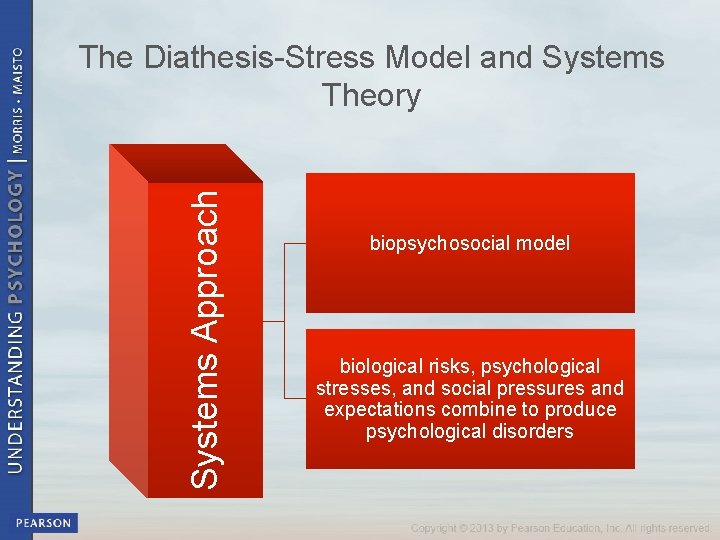 UNDERSTANDING PSYCHOLOGY | MORRIS • MAISTO

The Diathesis-Stress Model and Systems Theory

Systems Approach

biopsychosocial model

biological risks, psychological stresses, and social pressures and expectations combine to produce psychological disorders

PEARSON

Copyright © 2013 by Pearson Education, Inc. All rights reserved.